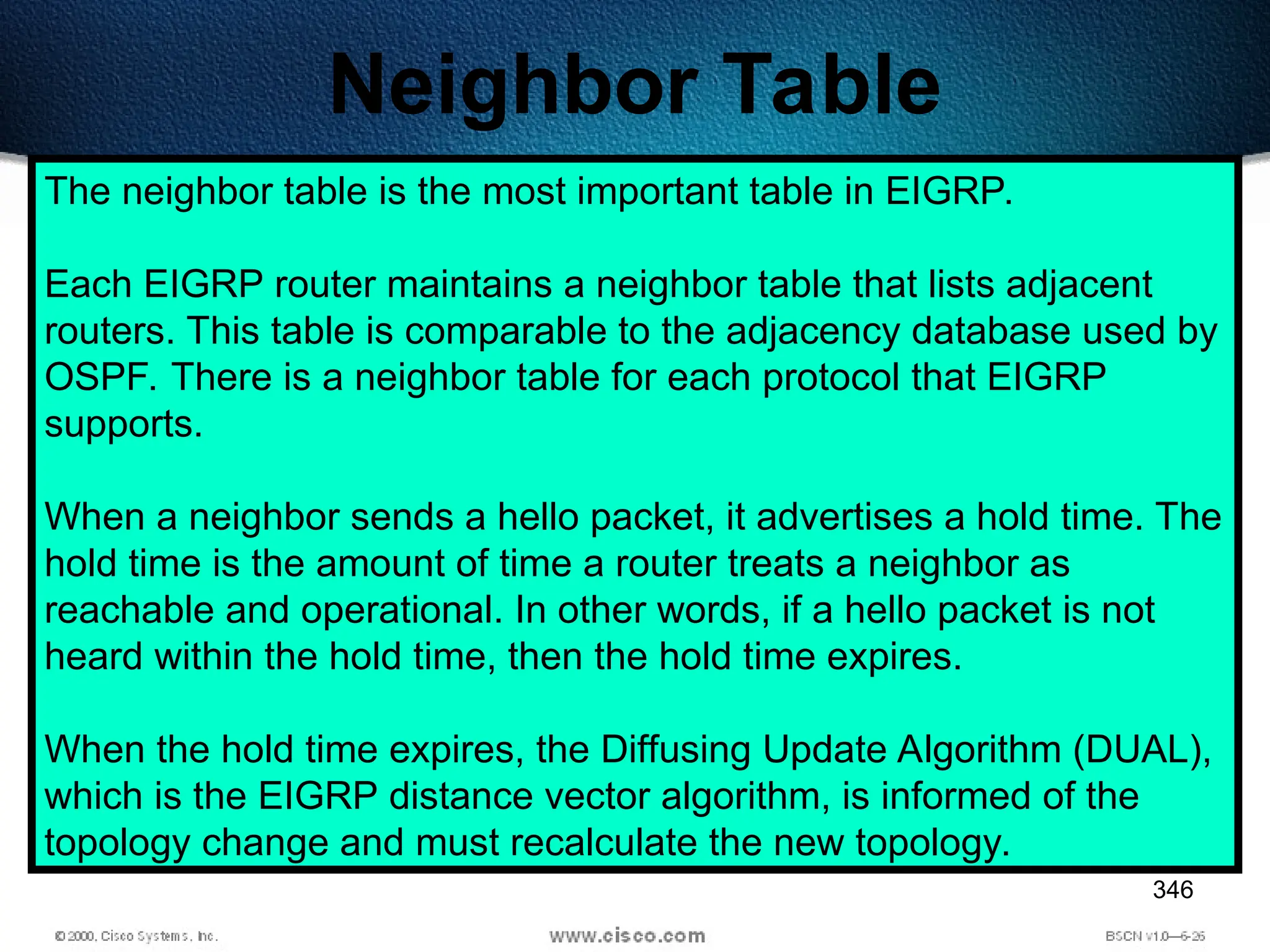 Neighbor Table

The neighbor table is the most important table in EIGRP.

Each EIGRP router maintains a neighbor table that lists adjacent routers. This table is comparable to the adjacency database used by OSPF. There is a neighbor table for each protocol that EIGRP supports.

When a neighbor sends a hello packet, it advertises a hold time. The hold time is the amount of time a router treats a neighbor as reachable and operational. In other words, if a hello packet is not heard within the hold time, then the hold time expires.

When the hold time expires, the Diffusing Update Algorithm (DUAL), which is the EIGRP distance vector algorithm, is informed of the topology change and must recalculate the new topology.

346

© 2000, Cisco Systems, Inc.

www.cisco.com

BSCN v1.0—6-26